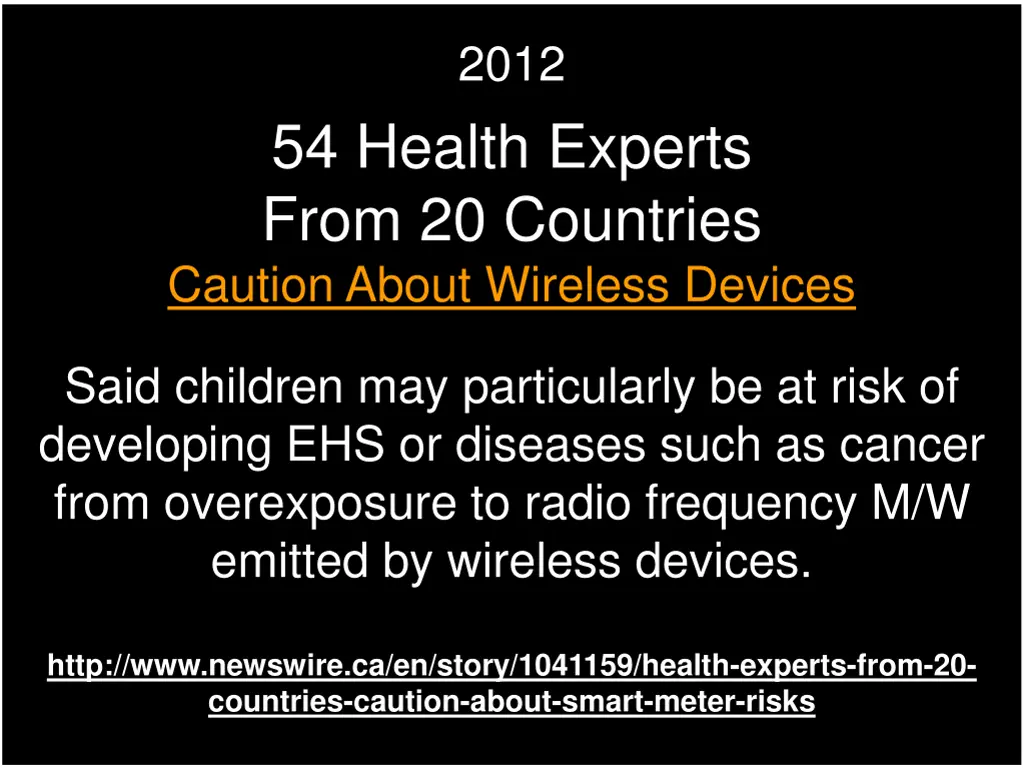 2012

54 Health Experts
From 20 Countries
Caution About Wireless Devices

Said children may particularly be at risk of developing EHS or diseases such as cancer from overexposure to radio frequency M/W emitted by wireless devices.

http://www.newswire.ca/en/story/1041159/health-experts-from-20-countries-caution-about-smart-meter-risks